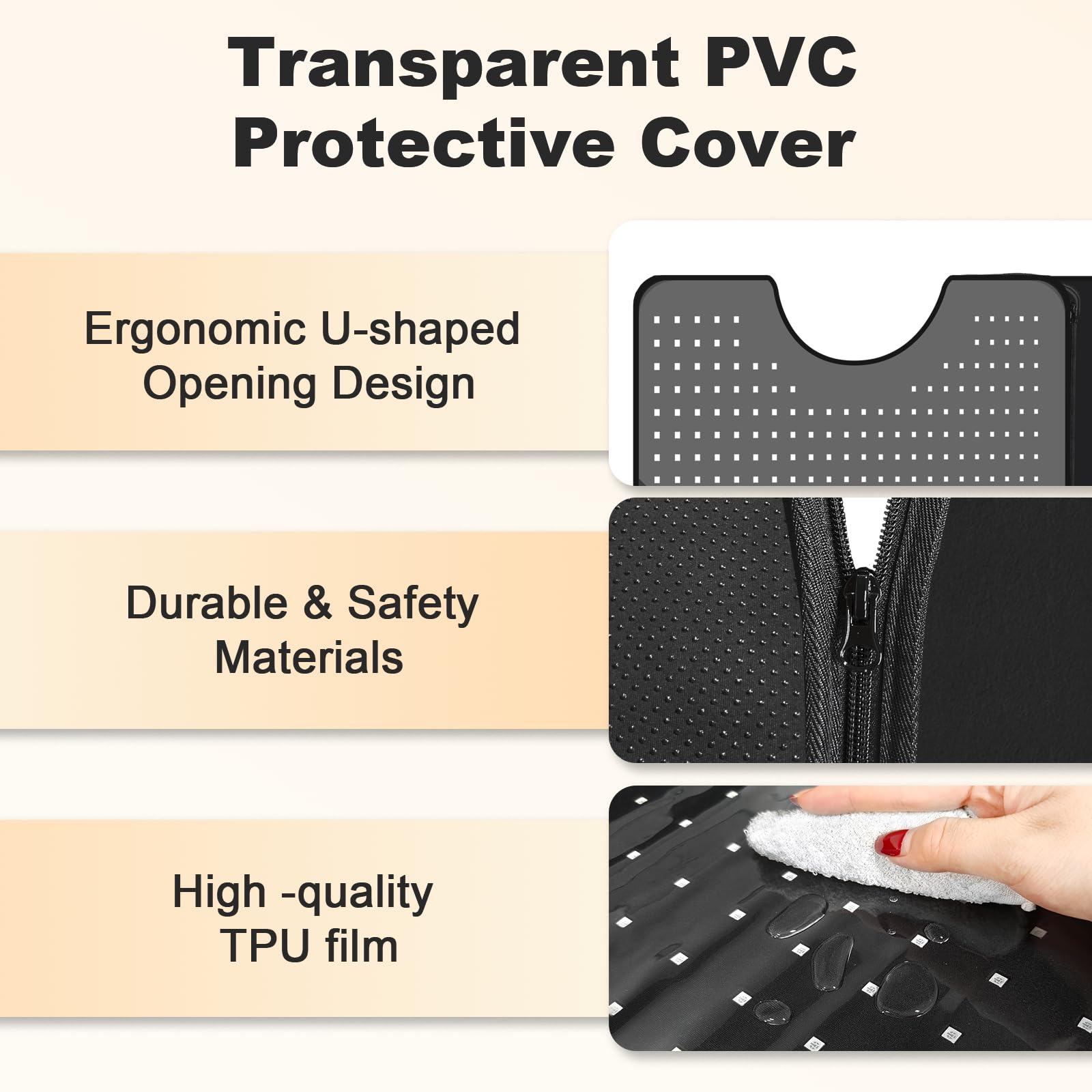 Transparent PVC Protective Cover

Ergonomic U-shaped Opening Design

Durable & Safety Materials

High -quality TPU film